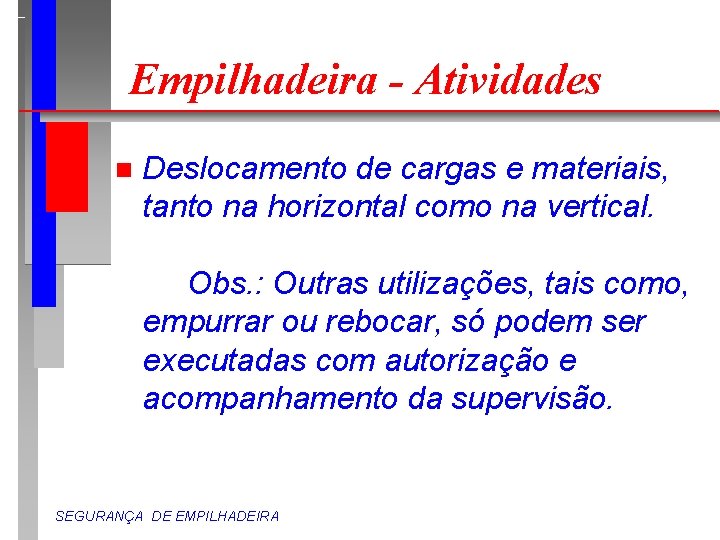 Empilhadeira - Atividades

Deslocamento de cargas e materiais, tanto na horizontal como na vertical.

Obs.: Outras utilizações, tais como, empurrar ou rebocar, só podem ser executadas com autorização e acompanhamento da supervisão.

SEGURANÇA DE EMPILHADEIRA